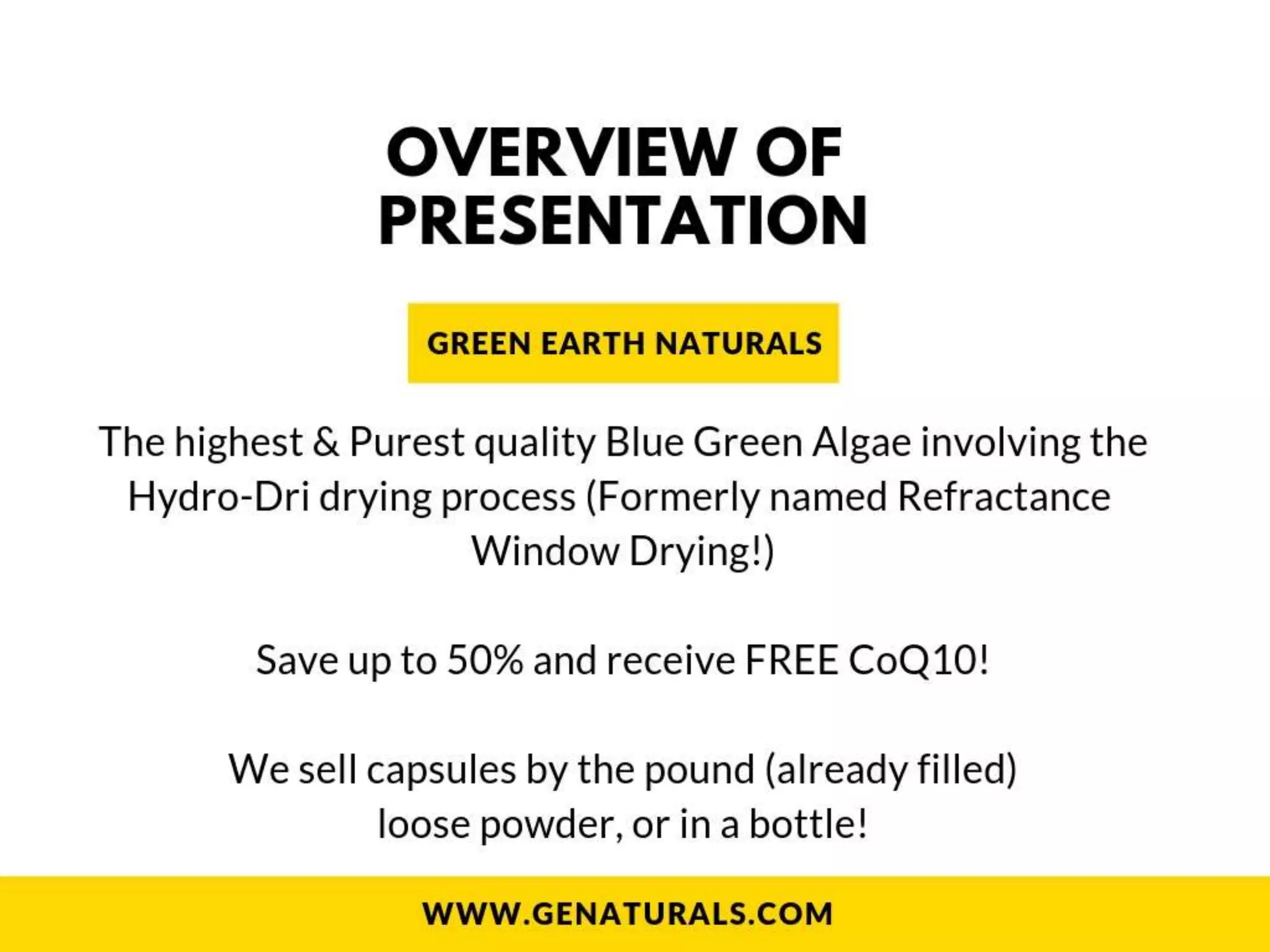 OVERVIEW OF PRESENTATION

GREEN EARTH NATURALS

The highest & Purest quality Blue Green Algae involving the Hydro-Dri drying process (Formerly named Refractance Window Drying!)

Save up to 50% and receive FREE CoQ10!

We sell capsules by the pound (already filled) loose powder, or in a bottle!

WWW.GENATURALS.COM